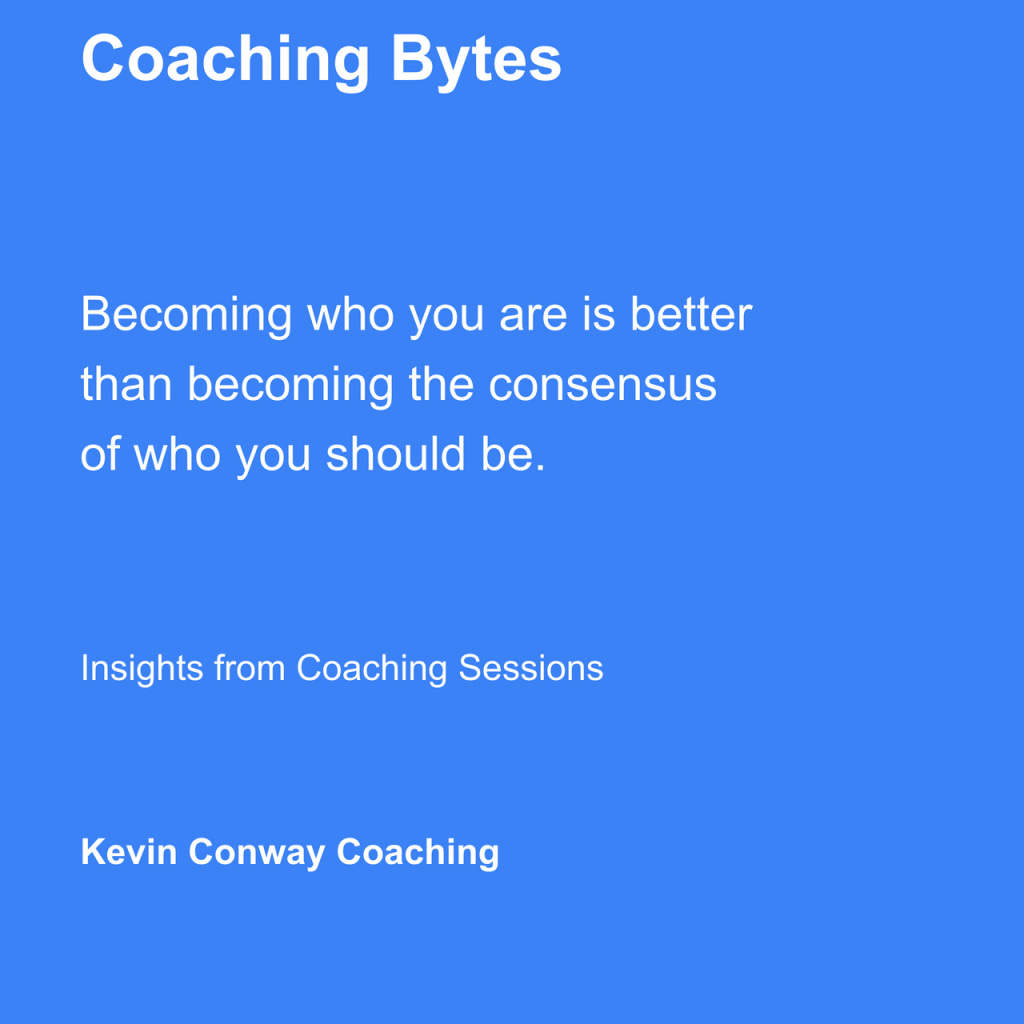 Coaching Bytes

Becoming who you are is better than becoming the consensus of who you should be.

Insights from Coaching Sessions

Kevin Conway Coaching